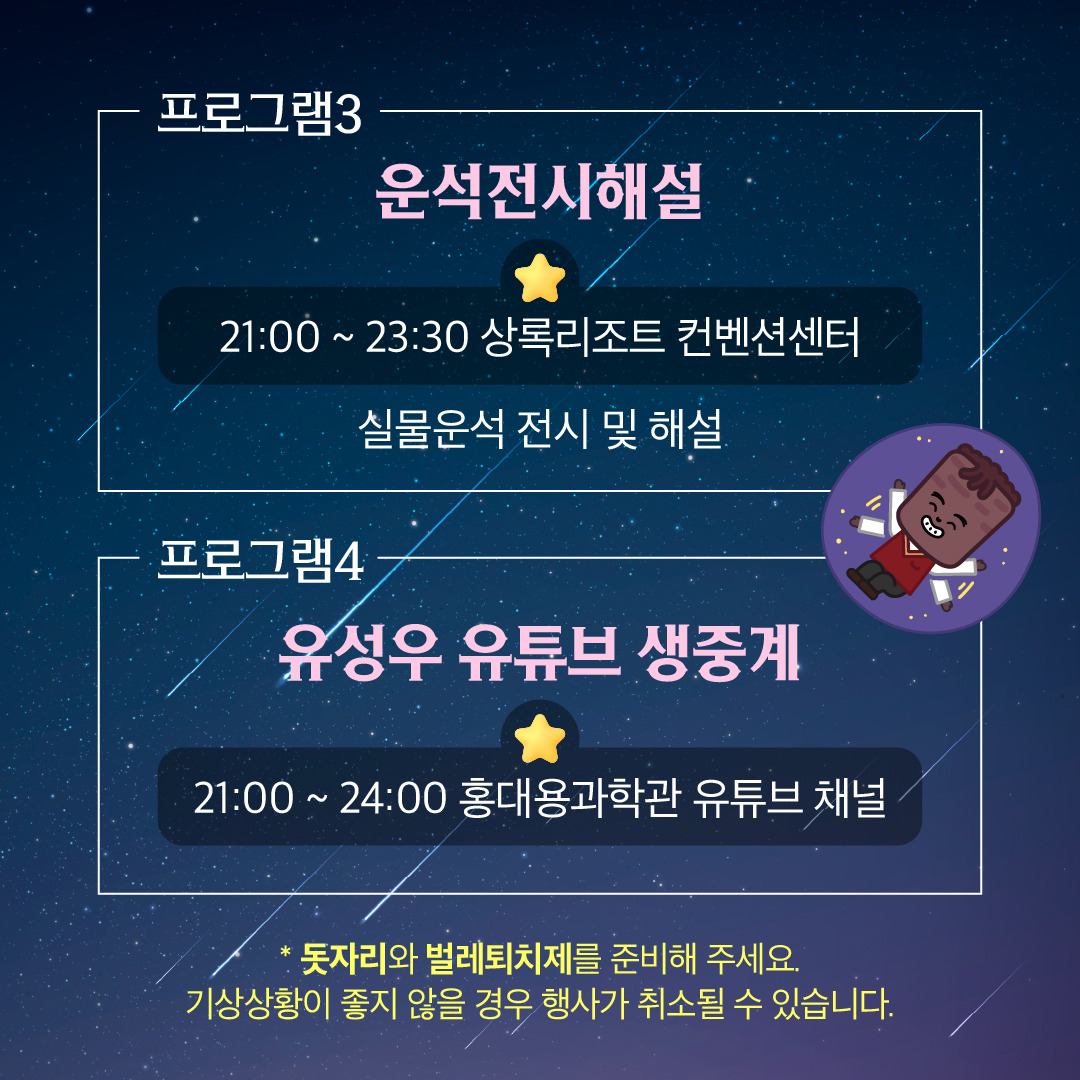 프로그램3

운석전시해설

21:00 ~ 23:30 상록리조트 컨벤션센터

실물운석 전시 및 해설

프로그램4

유성우 유튜브 생중계

21:00 ~ 24:00 홍대용과학관 유튜브 채널

* 돗자리와 벌레퇴치제를 준비해 주세요.
기상상황이 좋지 않을 경우 행사가 취소될 수 있습니다.